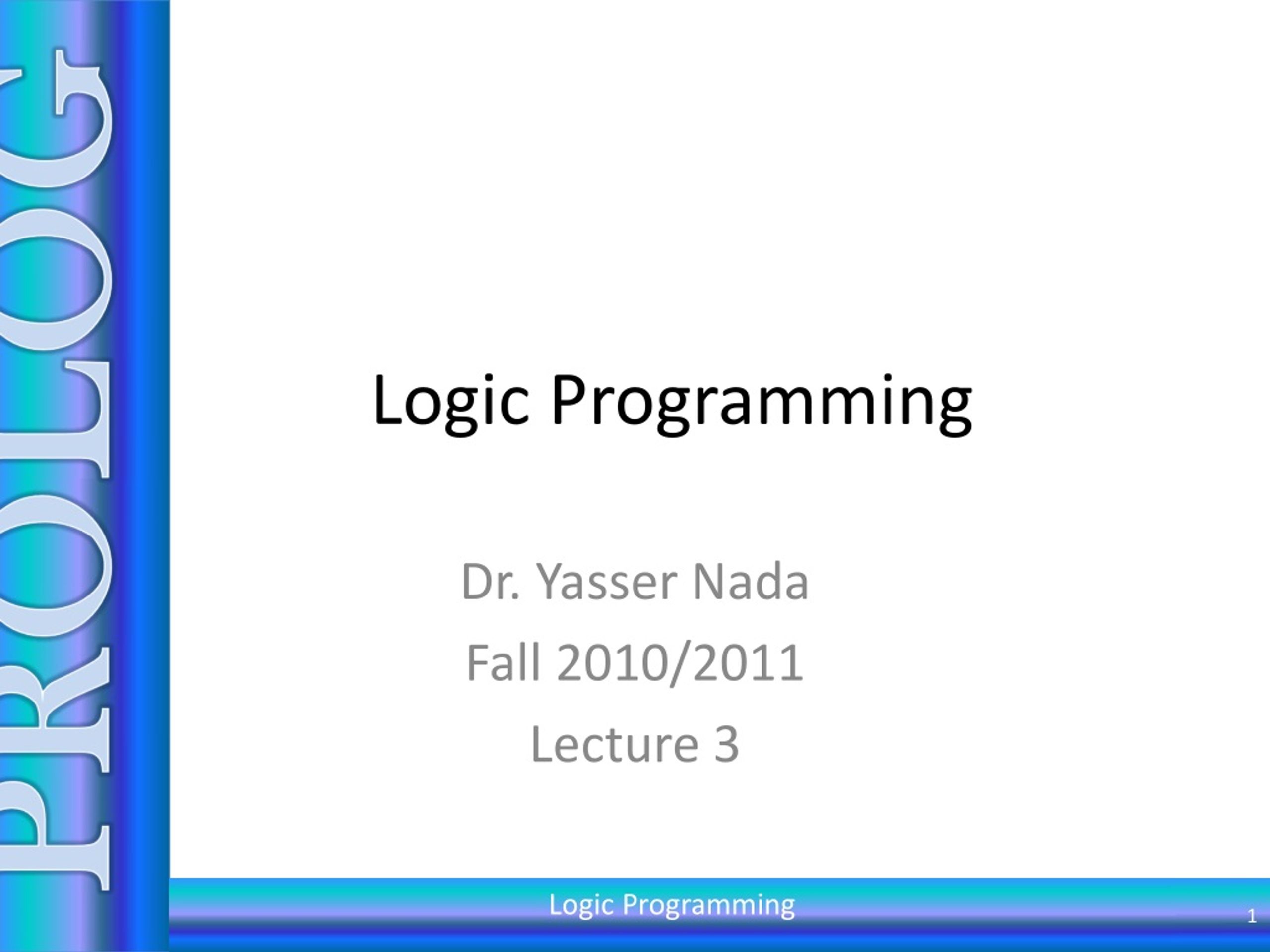 PROLOG

Logic Programming

Dr. Yasser Nada
Fall 2010/2011
Lecture 3

Logic Programming

1